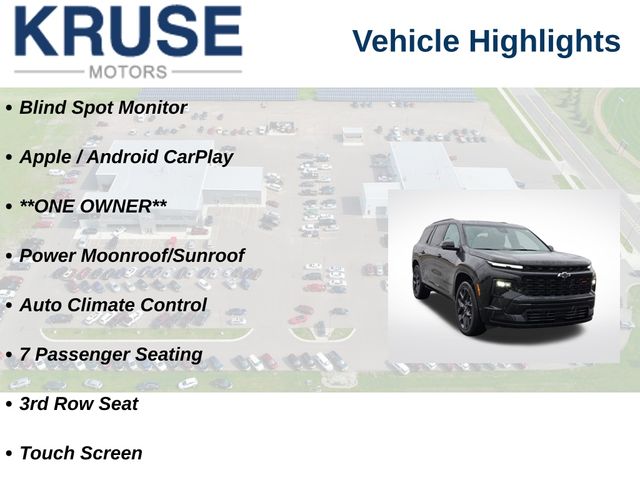 KRUSE
MOTORS

Vehicle Highlights

• Blind Spot Monitor

• Apple / Android CarPlay

• **ONE OWNER**

• Power Moonroof/Sunroof

• Auto Climate Control

• 7 Passenger Seating

• 3rd Row Seat

• Touch Screen